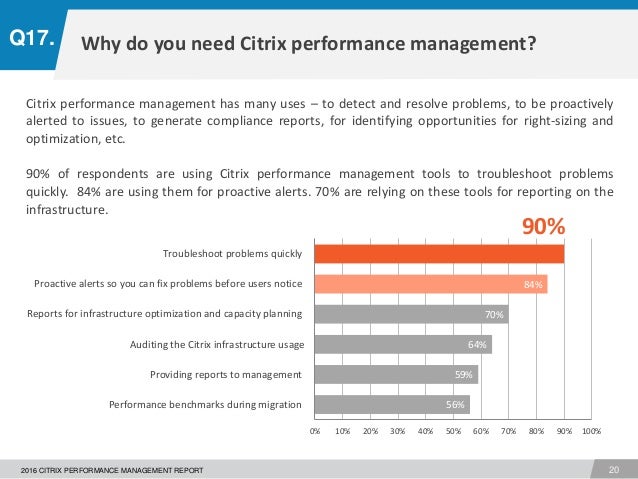 Q17. Why do you need Citrix performance management?

Citrix performance management has many uses – to detect and resolve problems, to be proactively alerted to issues, to generate compliance reports, for identifying opportunities for right-sizing and optimization, etc.

90% of respondents are using Citrix performance management tools to troubleshoot problems quickly. 84% are using them for proactive alerts. 70% are relying on these tools for reporting on the infrastructure.

90%

Troubleshoot problems quickly
Proactive alerts so you can fix problems before users notice 84%
Reports for infrastructure optimization and capacity planning 70%
Auditing the Citrix infrastructure usage 64%
Providing reports to management 59%
Performance benchmarks during migration 56%

0% 10% 20% 30% 40% 50% 60% 70% 80% 90% 100%

2016 CITRIX PERFORMANCE MANAGEMENT REPORT

20